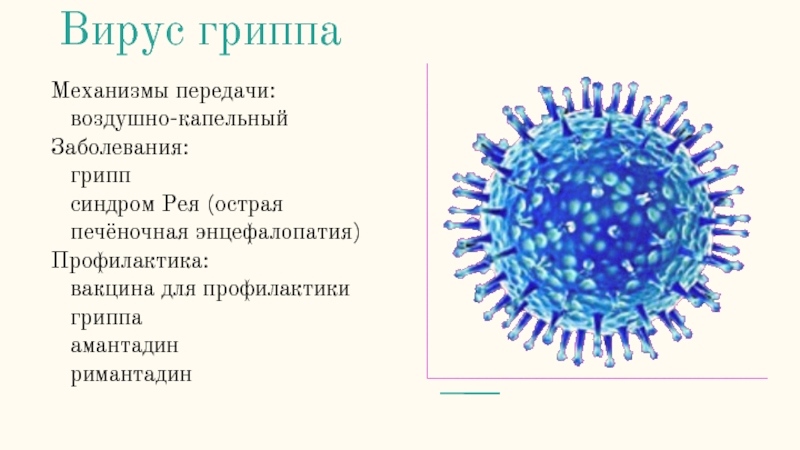 Вирус гриппа

Механизмы передачи:
воздушно-капельный
Заболевания:
грипп
синдром Рея (острая печёночная энцефалопатия)
Профилактика:
вакцина для профилактики гриппа
амантадин
римантадин